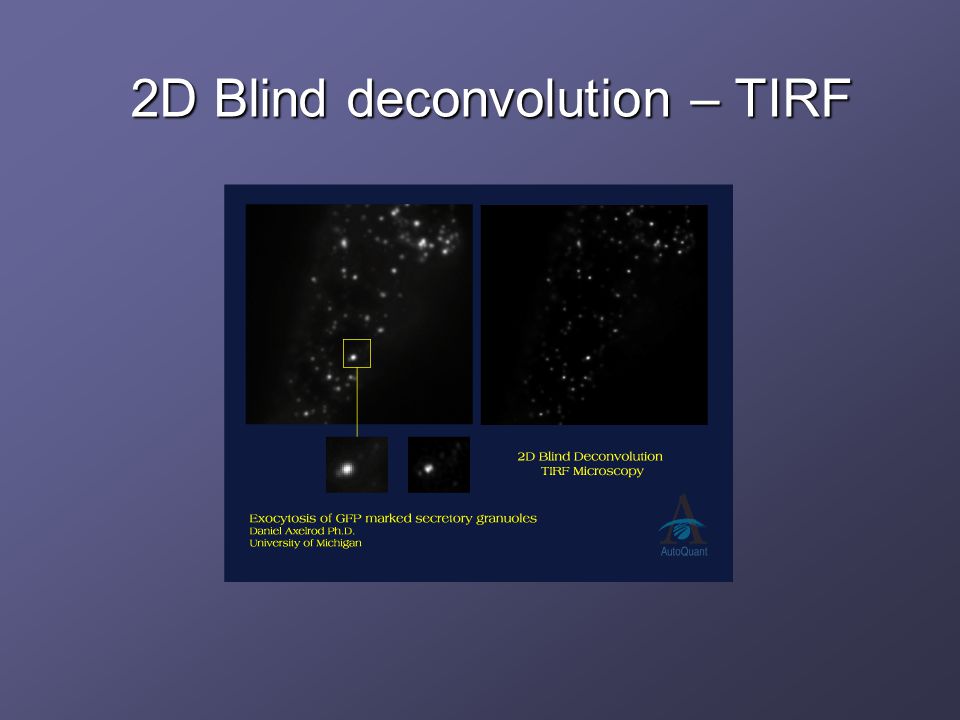 2D Blind deconvolution – TIRF

2D Blind Deconvolution
TIRF Microscopy

Exocytosis of GFP marked secretory granuoles
Daniel Axelrod Ph.D.
University of Michigan

AutoQuant